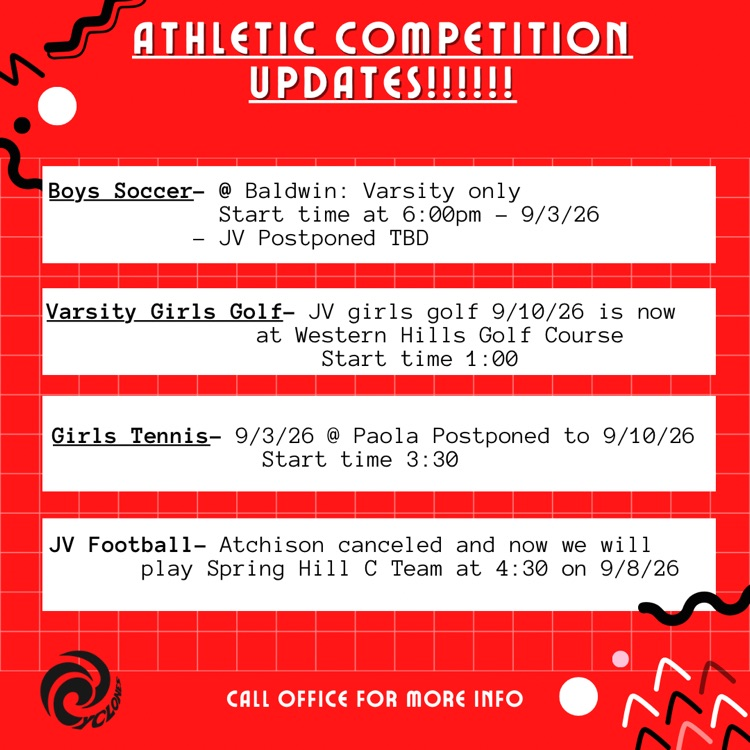 ATHLETIC COMPETITION UPDATES!!!!!!

Boys Soccer- @ Baldwin: Varsity only
Start time at 6:00pm - 9/3/26
- JV Postponed TBD

Varsity Girls Golf- JV girls golf 9/10/26 is now at Western Hills Golf Course
Start time 1:00

Girls Tennis- 9/3/26 @ Paola Postponed to 9/10/26
Start time 3:30

JV Football- Atchison canceled and now we will play Spring Hill C Team at 4:30 on 9/8/26

CYCLONES

CALL OFFICE FOR MORE INFO